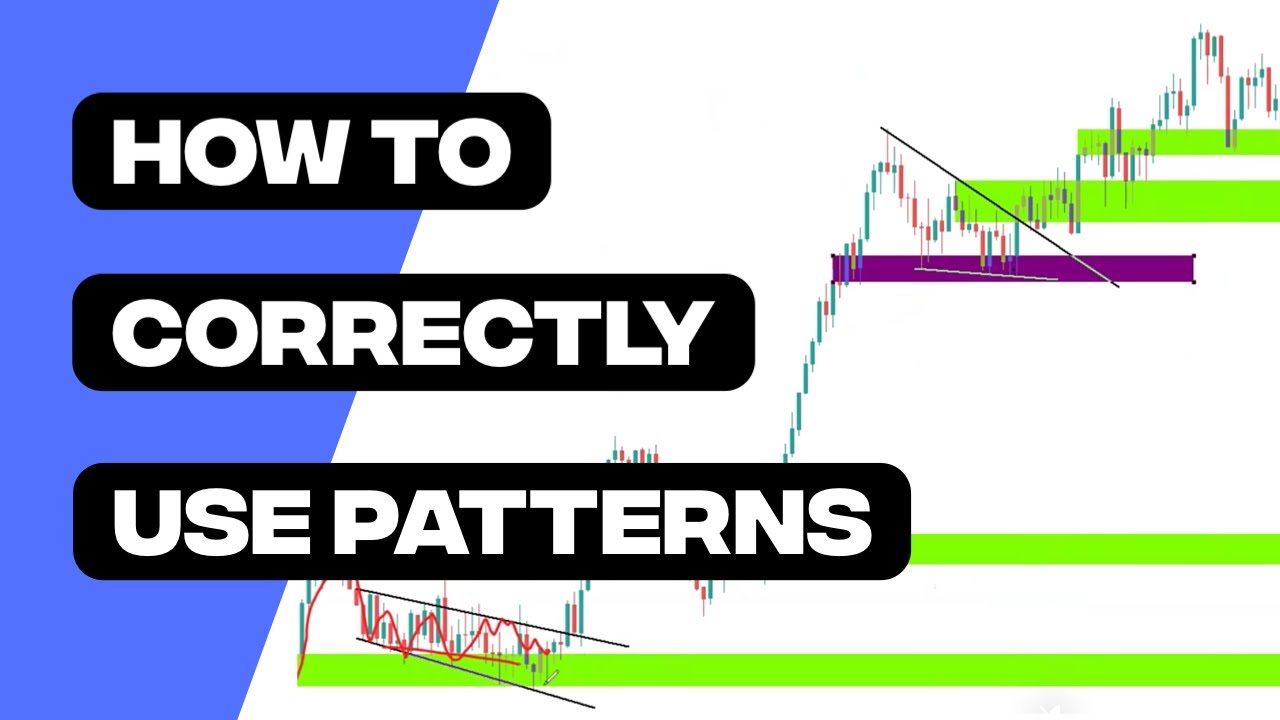 HOW TO

CORRECTLY

USE PATTERNS